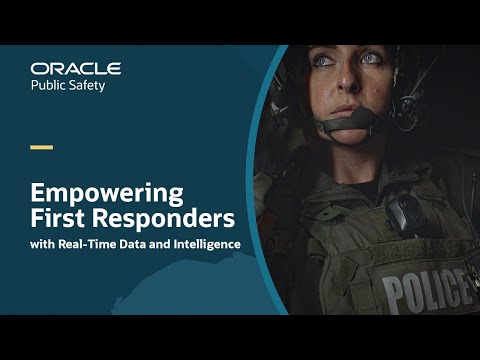 ORACLE
Public Safety

Empowering First Responders
with Real-Time Data and Intelligence

POLICE